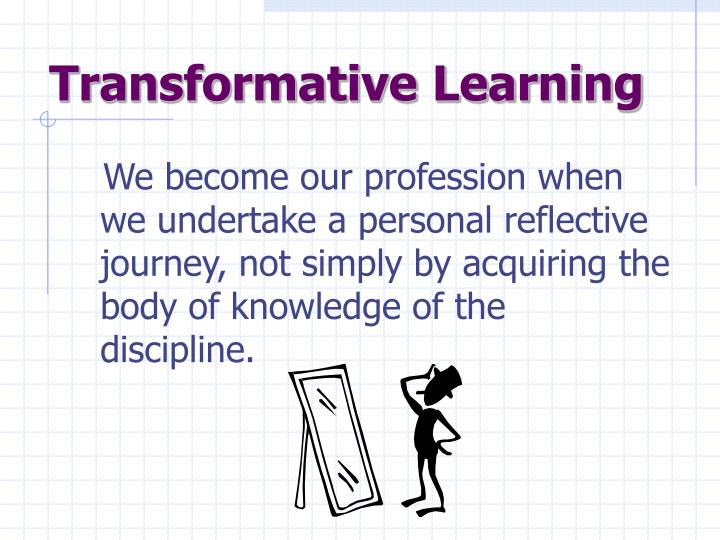 Transformative Learning

We become our profession when we undertake a personal reflective journey, not simply by acquiring the body of knowledge of the discipline.